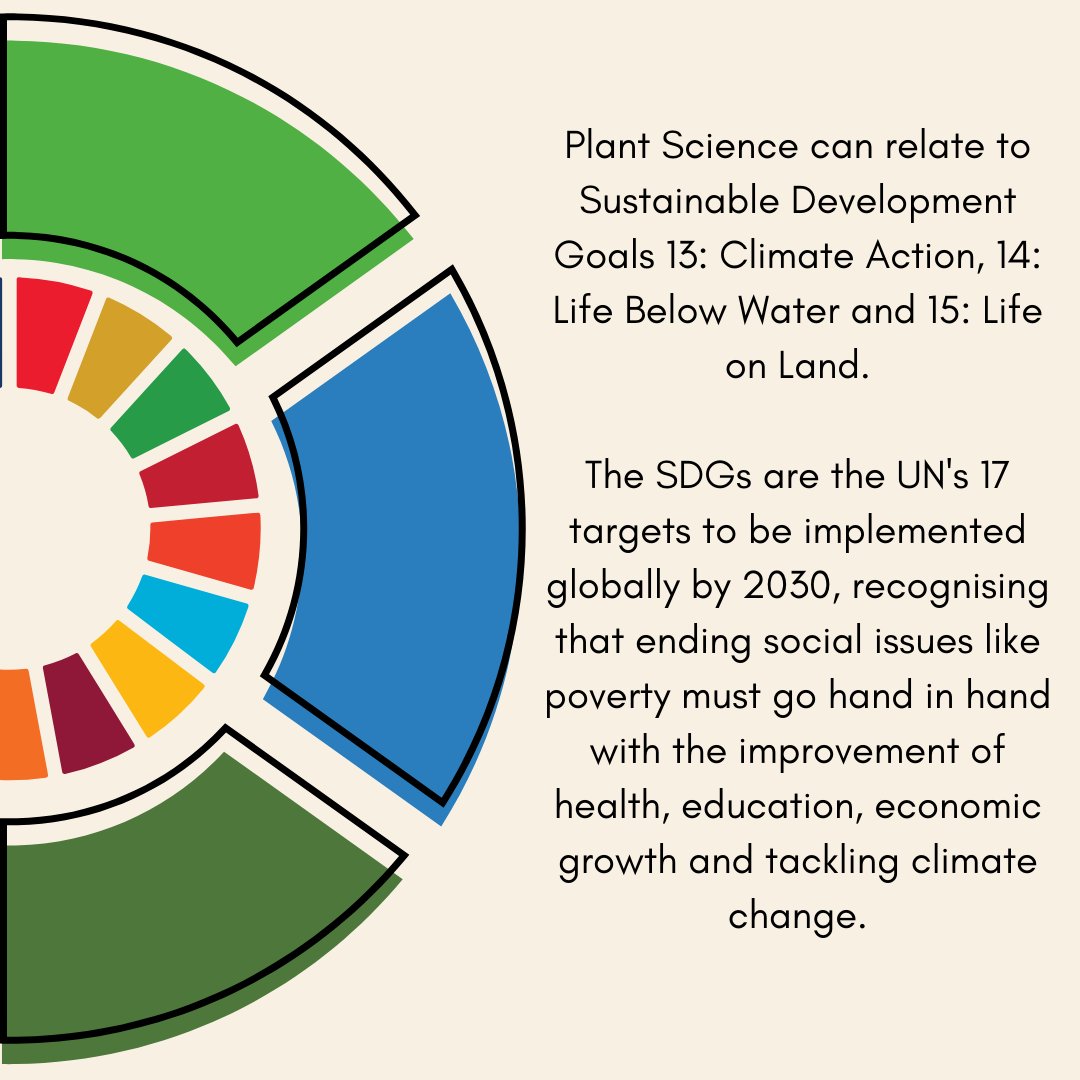 Plant Science can relate to Sustainable Development Goals 13: Climate Action, 14: Life Below Water and 15: Life on Land.

The SDGs are the UN's 17 targets to be implemented globally by 2030, recognising that ending social issues like poverty must go hand in hand with the improvement of health, education, economic growth and tackling climate change.